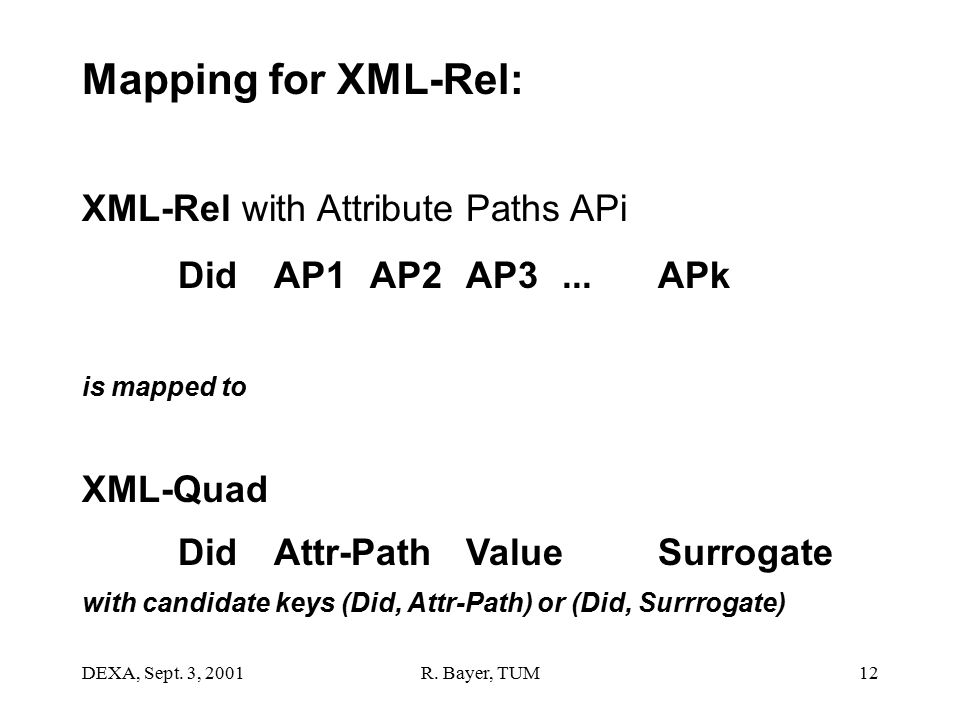 Mapping for XML-Rel:

XML-Rel with Attribute Paths APi

Did AP1 AP2 AP3 ... APk

is mapped to

XML-Quad

Did Attr-Path Value Surrogate

with candidate keys (Did, Attr-Path) or (Did, Surrrogate)

DEXA, Sept. 3, 2001 R. Bayer, TUM 12